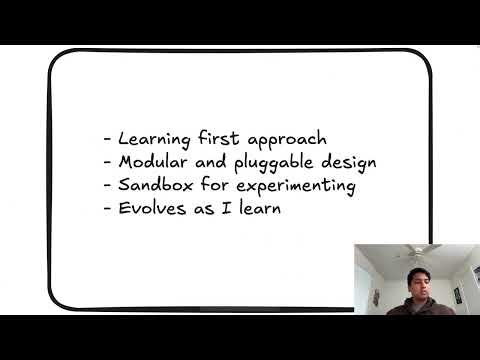 - Learning first approach
- Modular and pluggable design
- Sandbox for experimenting
- Evolves as I learn